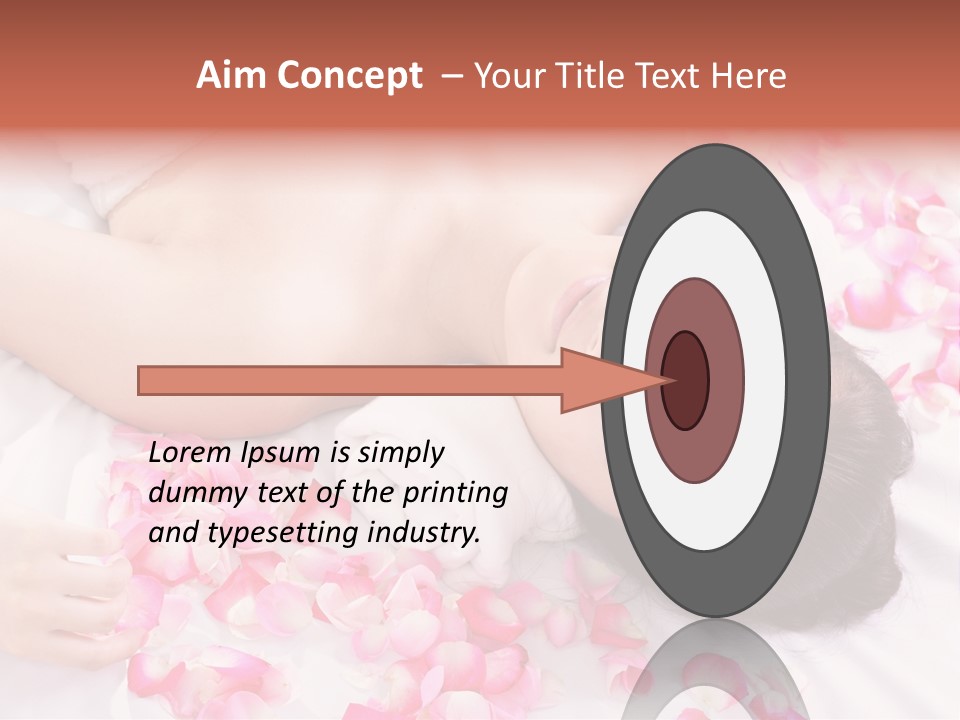 Aim Concept – Your Title Text Here

Lorem Ipsum is simply dummy text of the printing and typesetting industry.